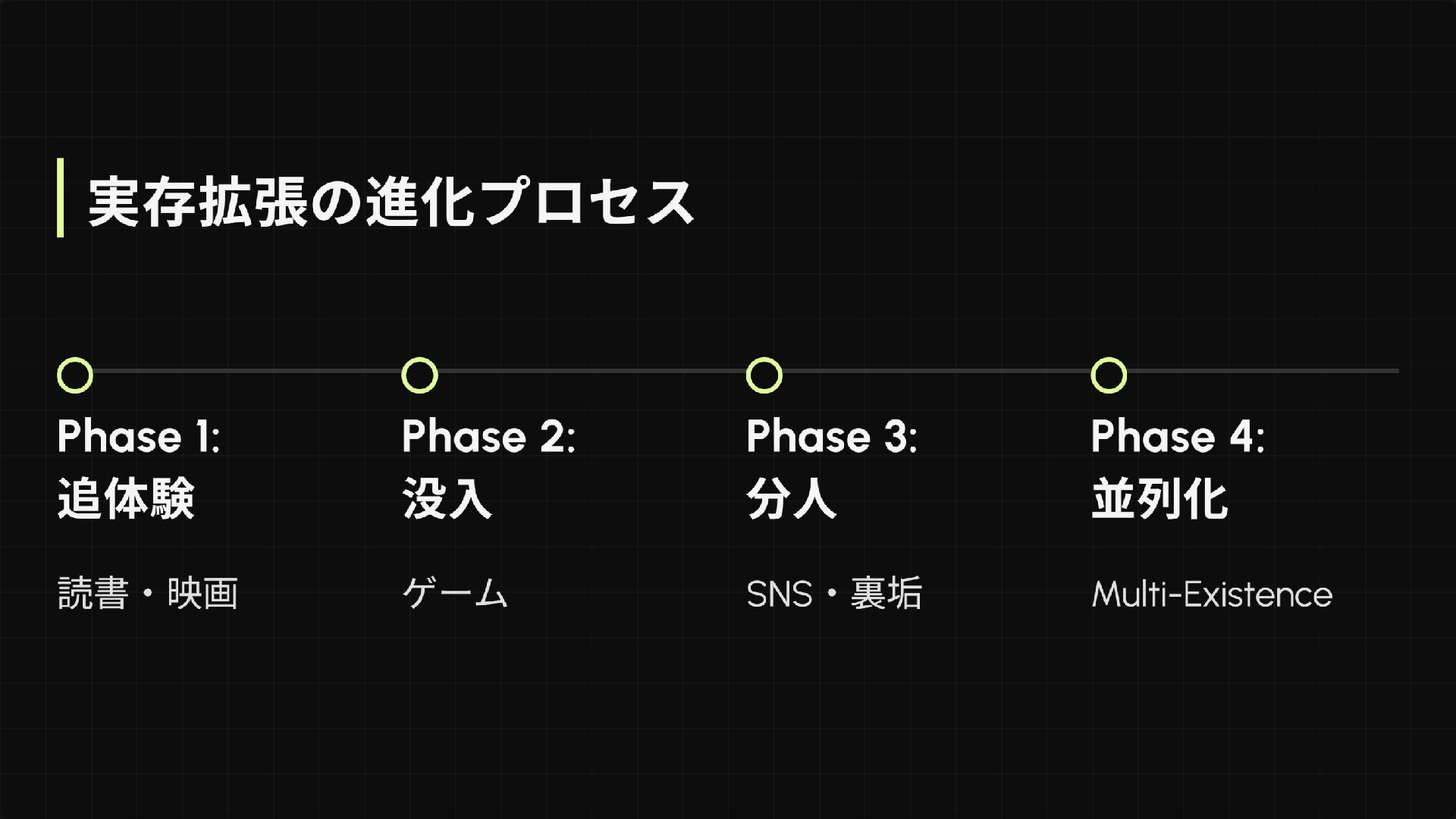 実存拡張の進化プロセス

Phase 1:
追体験

読書・映画

Phase 2:
没入

ゲーム

Phase 3:
分人

SNS・裏垢

Phase 4:
並列化

Multi-Existence